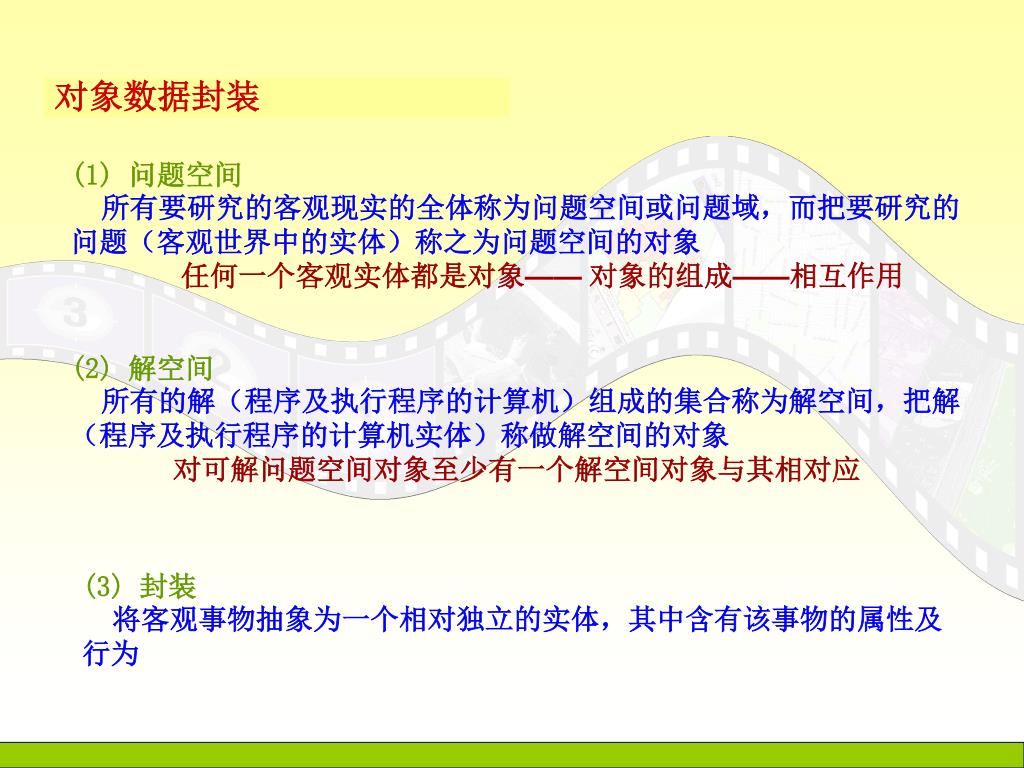 对象数据封装

(1) 问题空间

所有要研究的客观现实的全体称为问题空间或问题域，而把要研究的问题（客观世界中的实体）称之为问题空间的对象

任何一个客观实体都是对象—— 对象的组成——相互作用

(2) 解空间

所有的解（程序及执行程序的计算机）组成的集合称为解空间，把解（程序及执行程序的计算机实体）称做解空间的对象

对可解问题空间对象至少有一个解空间对象与其相对应

(3) 封装

将客观事物抽象为一个相对独立的实体，其中含有该事物的属性及行为